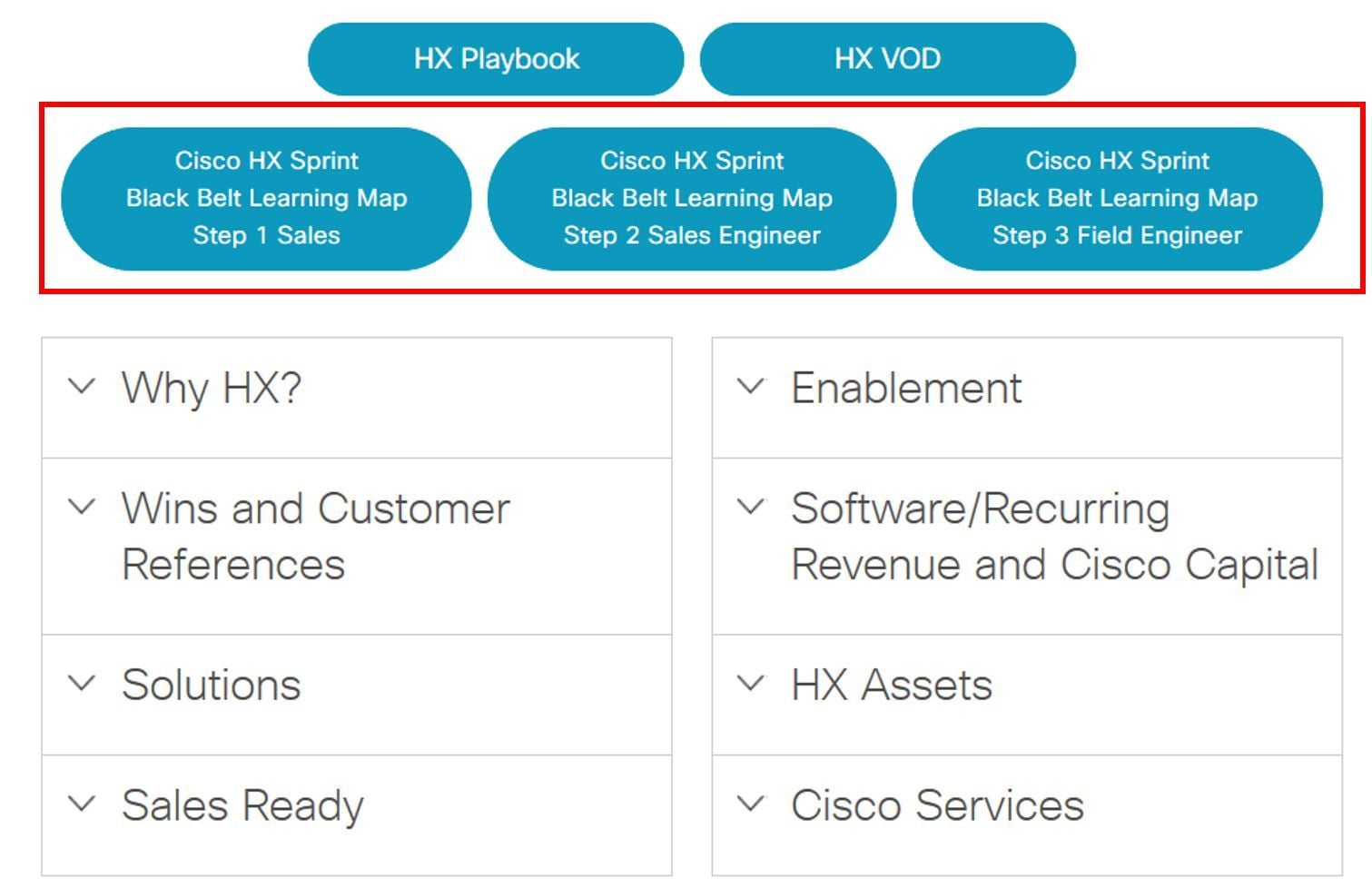 HX Playbook HX VOD

Cisco HX Sprint
Black Belt Learning Map
Step 1 Sales

Cisco HX Sprint
Black Belt Learning Map
Step 2 Sales Engineer

Cisco HX Sprint
Black Belt Learning Map
Step 3 Field Engineer

Why HX?

Wins and Customer References

Solutions

Sales Ready

Enablement

Software/Recurring Revenue and Cisco Capital

HX Assets

Cisco Services